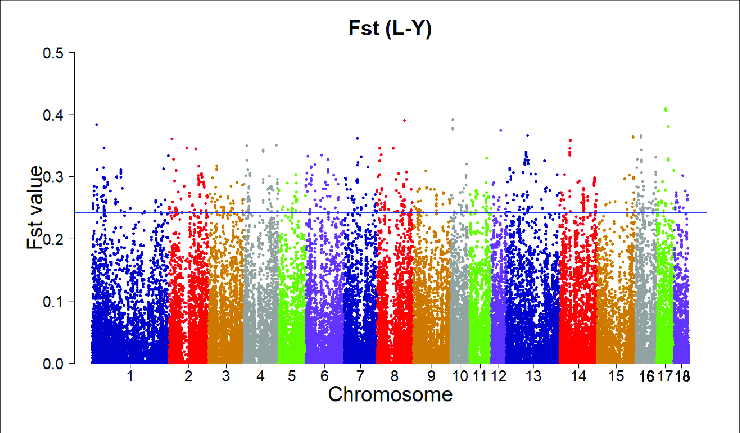 Fst (L-Y)

Fst value

0.5
0.4
0.3
0.2
0.1
0.0

1 2 3 4 5 6 7 8 9 10 11 12 13 14 15 16 17 18

Chromosome